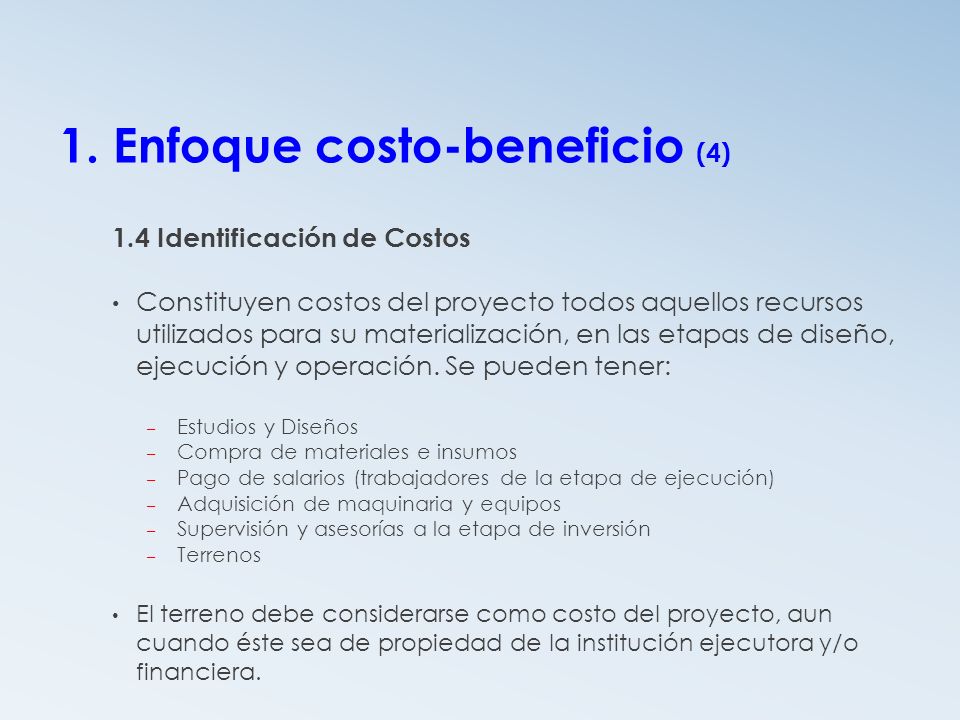 1. Enfoque costo-beneficio (4)

1.4 Identificación de Costos

• Constituyen costos del proyecto todos aquellos recursos utilizados para su materialización, en las etapas de diseño, ejecución y operación. Se pueden tener:

– Estudios y Diseños
– Compra de materiales e insumos
– Pago de salarios (trabajadores de la etapa de ejecución)
– Adquisición de maquinaria y equipos
– Supervisión y asesorías a la etapa de inversión
– Terrenos

• El terreno debe considerarse como costo del proyecto, aun cuando éste sea de propiedad de la institución ejecutora y/o financiera.